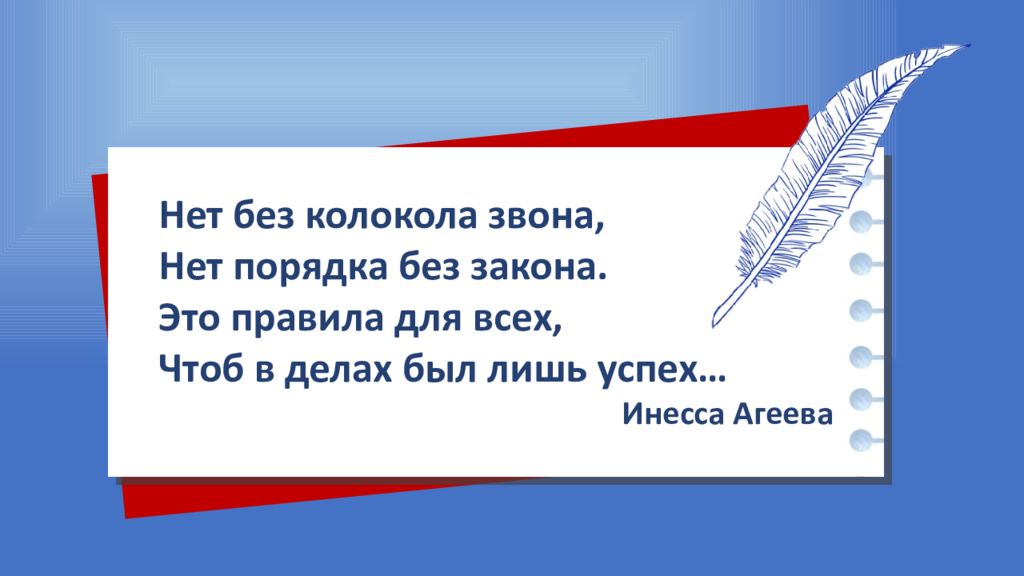 Нет без колокола звона,
Нет порядка без закона.
Это правила для всех,
Чтоб в делах был лишь успех…

Инесса Агеева